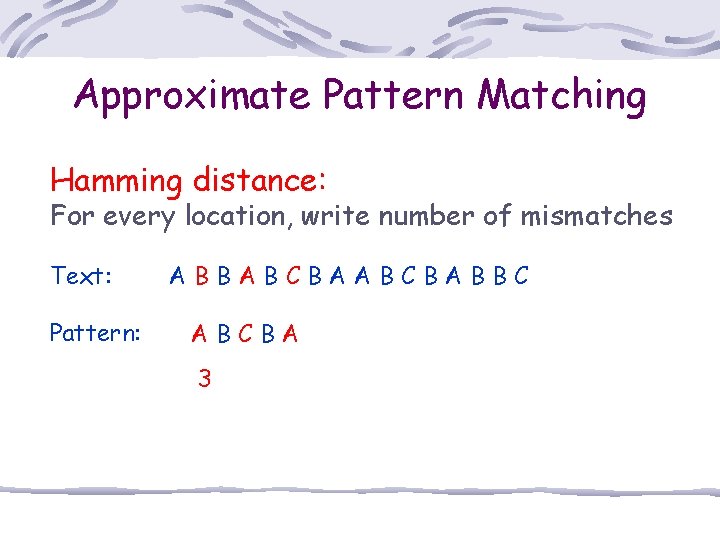 Approximate Pattern Matching

Hamming distance:
For every location, write number of mismatches

Text: A B B A B C B A A B C B A B B C

Pattern: A B C B A

3